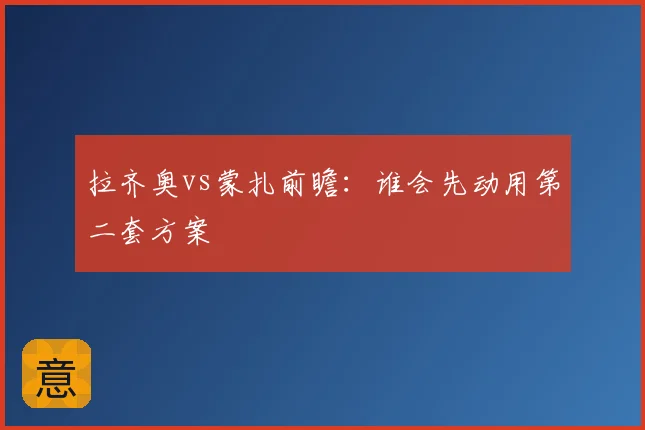 拉齐奥VS蒙扎前瞻：谁会先动用第二套方案

意